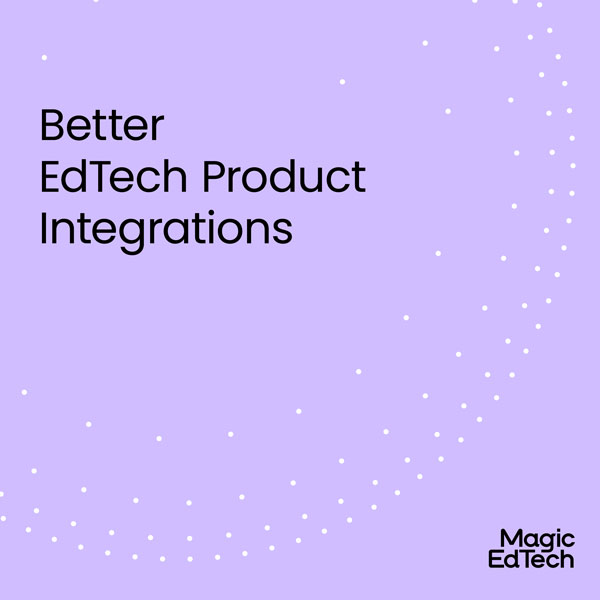 Better
EdTech Product
Integrations

Magic
EdTech